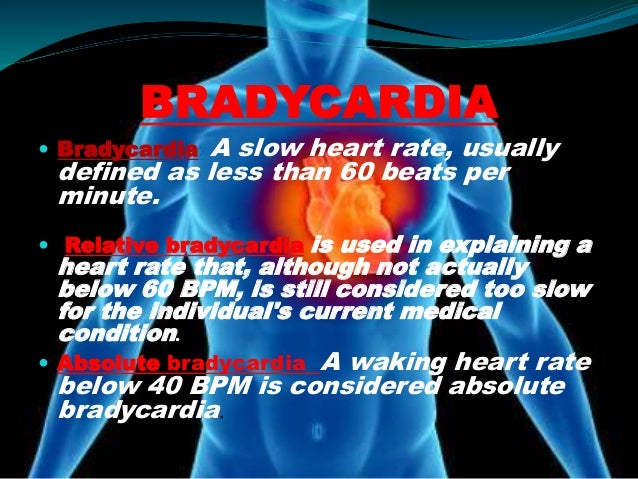 BRADYCARDIA

• Bradycardia A slow heart rate, usually defined as less than 60 beats per minute.

• Relative bradycardia is used in explaining a heart rate that, although not actually below 60 BPM, is still considered too slow for the individual's current medical condition.

• Absolute bradycardia A waking heart rate below 40 BPM is considered absolute bradycardia.